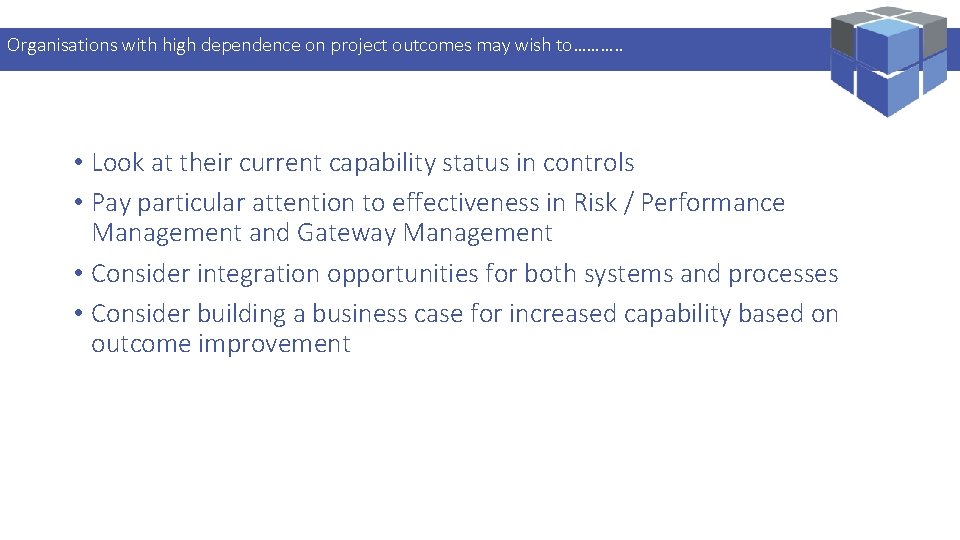 Organisations with high dependence on project outcomes may wish to………..

• Look at their current capability status in controls
• Pay particular attention to effectiveness in Risk / Performance Management and Gateway Management
• Consider integration opportunities for both systems and processes
• Consider building a business case for increased capability based on outcome improvement